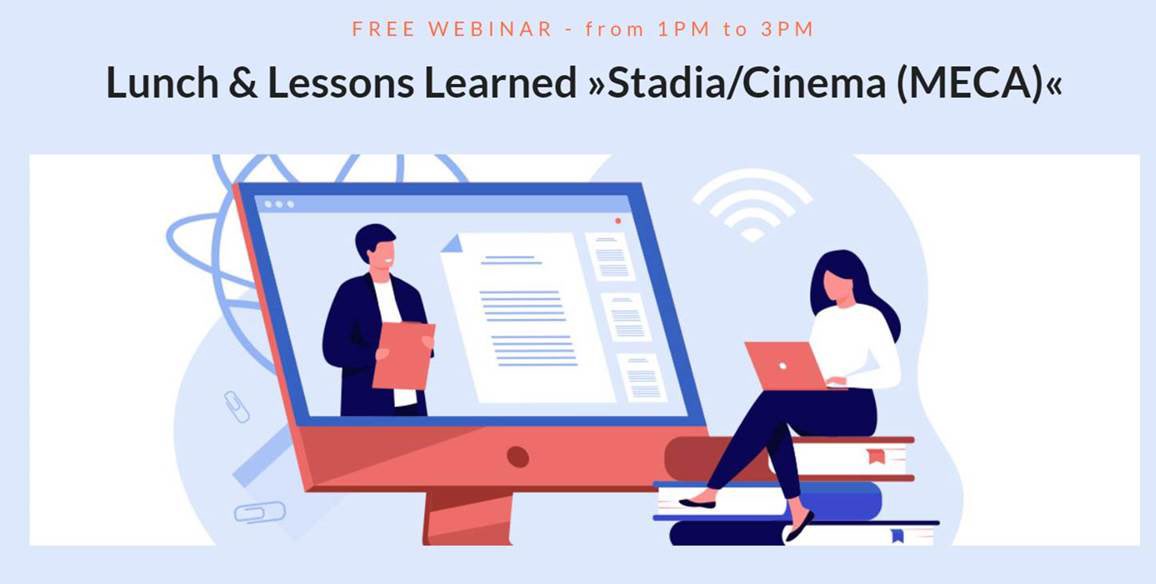 FREE WEBINAR - from 1PM to 3PM

Lunch & Lessons Learned »Stadia/Cinema (MECA)«